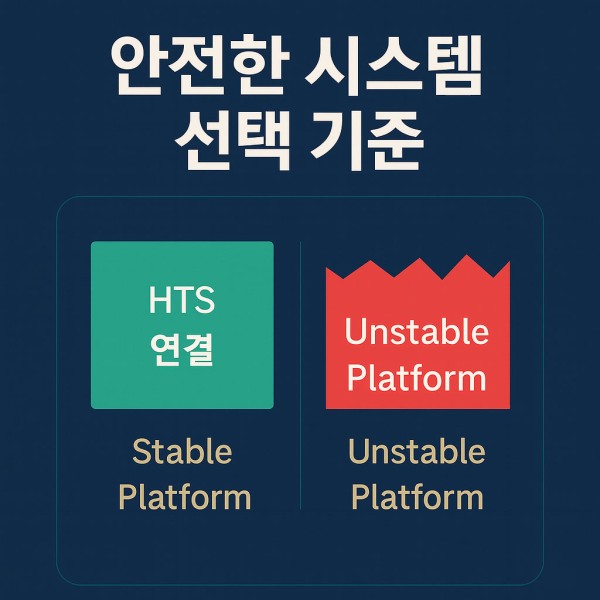 안전한 시스템 선택 기준

HTS
연결

Stable
Platform

Unstable
Platform

Unstable
Platform